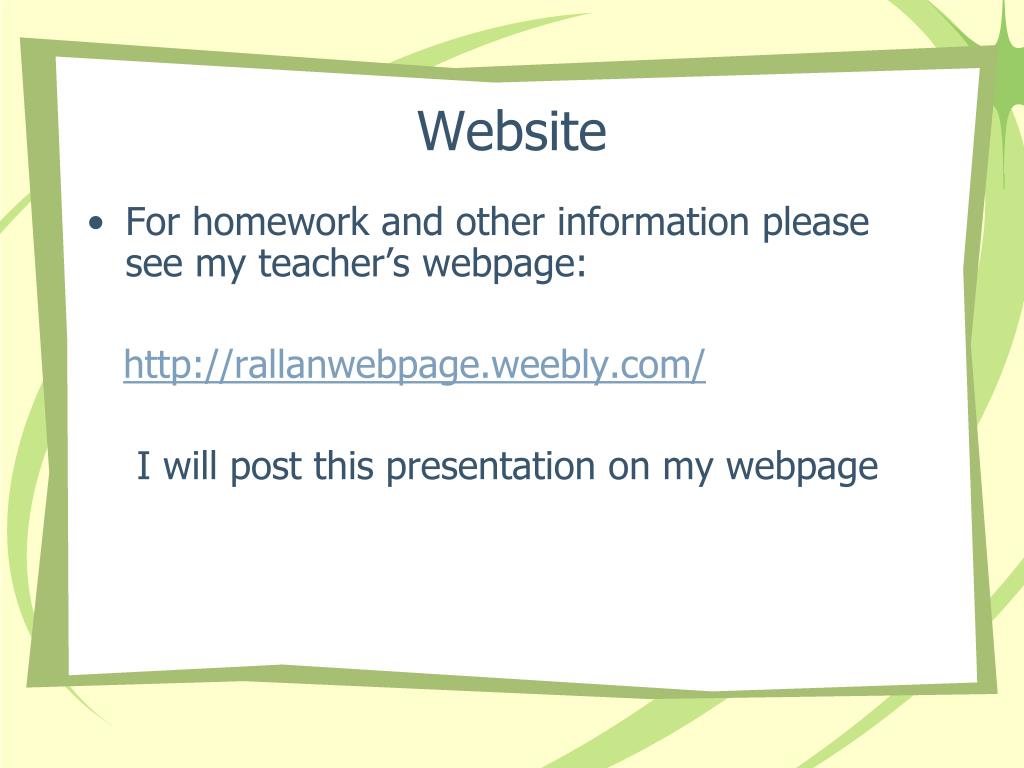 Website

• For homework and other information please see my teacher’s webpage:

http://rallanwebpage.weebly.com/

I will post this presentation on my webpage